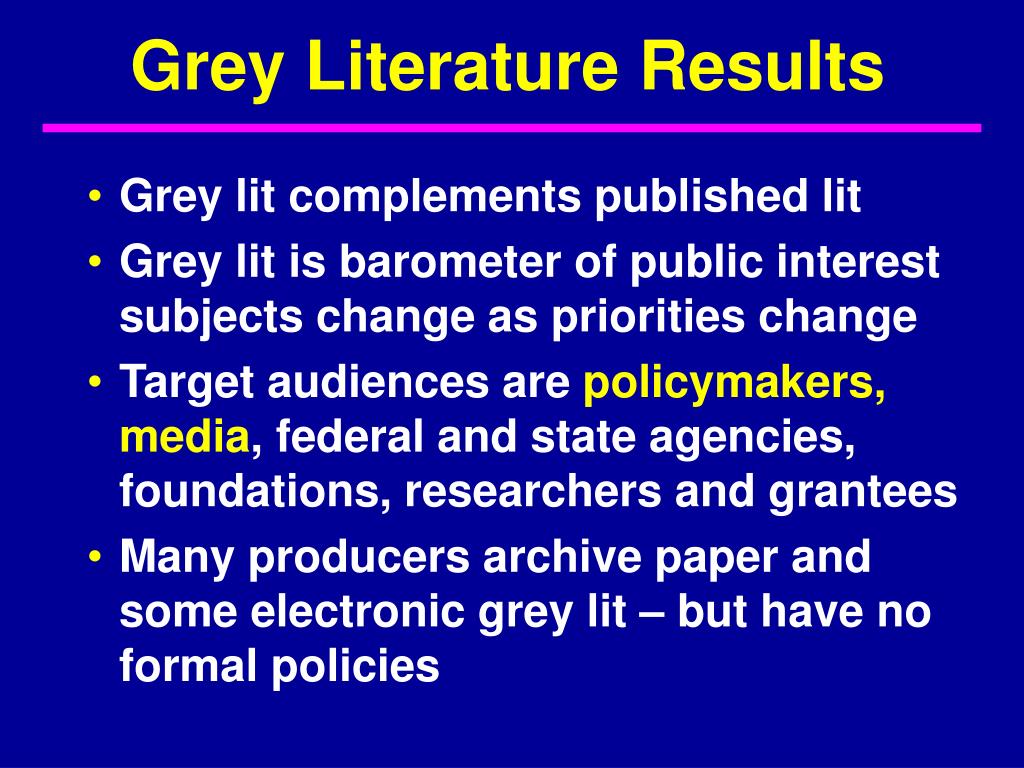 Grey Literature Results

• Grey lit complements published lit
• Grey lit is barometer of public interest subjects change as priorities change
• Target audiences are policymakers, media, federal and state agencies, foundations, researchers and grantees
• Many producers archive paper and some electronic grey lit – but have no formal policies